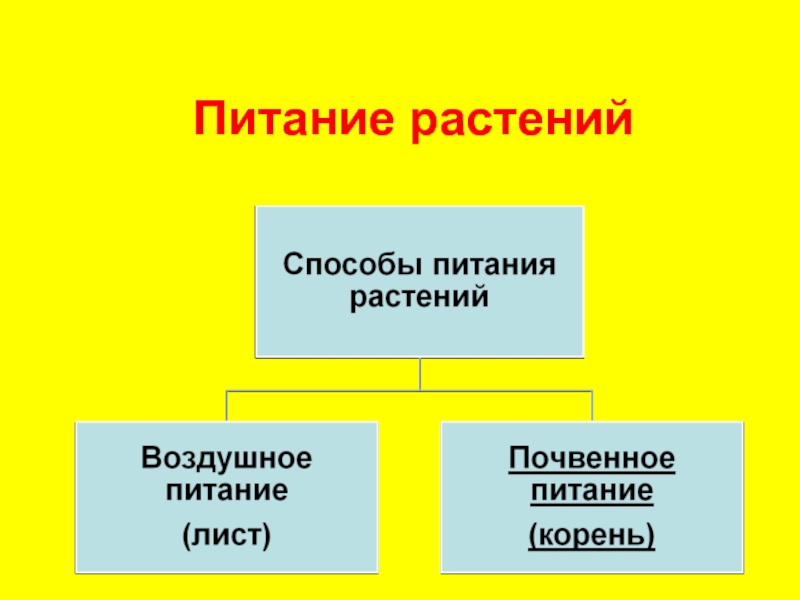 Питание растений

Способы питания растений

Воздушное питание
(лист)

Почвенное питание
(корень)